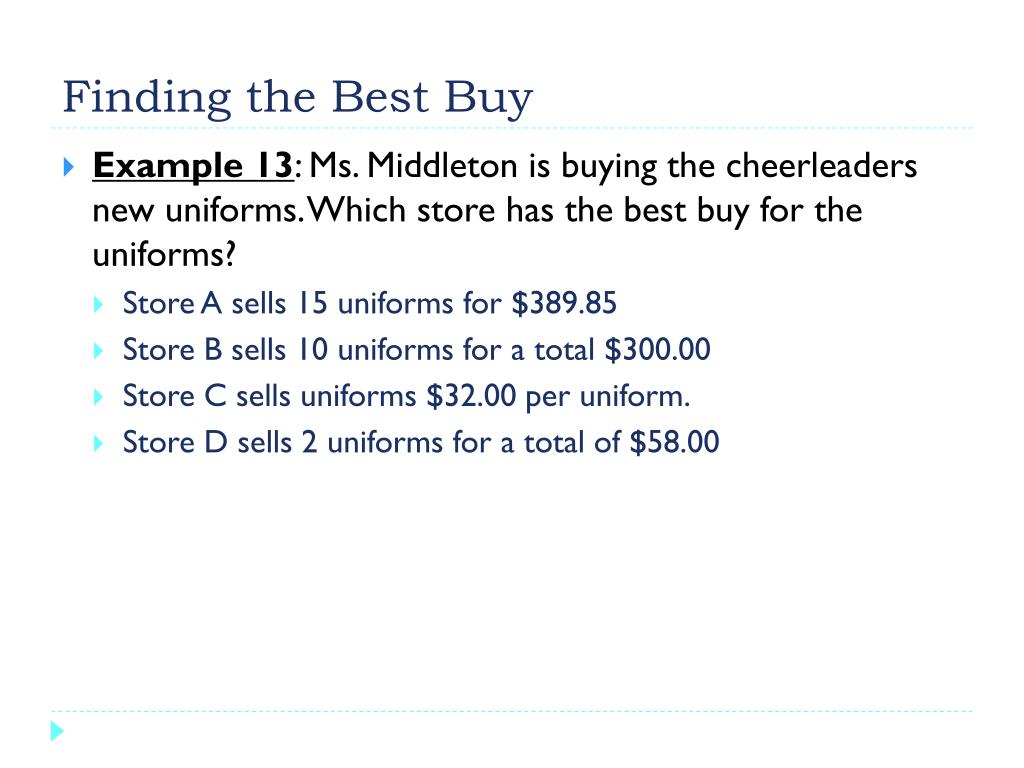 Finding the Best Buy

Example 13: Ms. Middleton is buying the cheerleaders new uniforms. Which store has the best buy for the uniforms?

Store A sells 15 uniforms for \$389.85

Store B sells 10 uniforms for a total \$300.00

Store C sells uniforms \$32.00 per uniform.

Store D sells 2 uniforms for a total of \$58.00